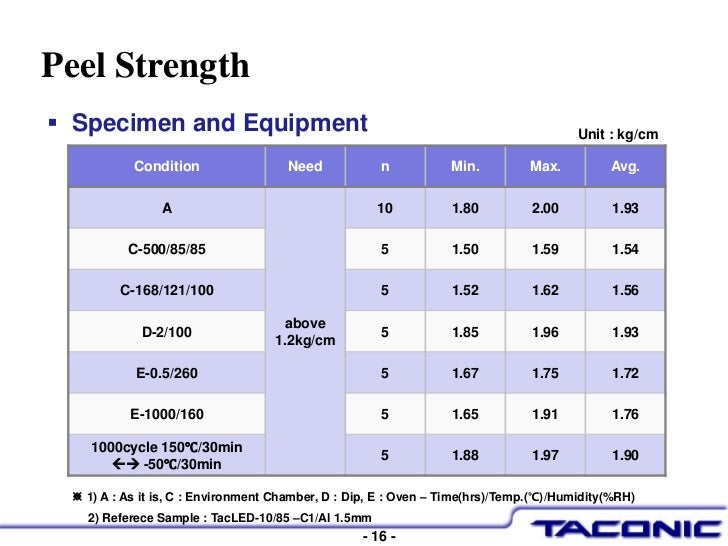 Peel Strength

▪ Specimen and Equipment

Unit : kg/cm

| Condition | Need | n | Min. | Max. | Avg. |
|---|---|---|---|---|---|
| A | above 1.2kg/cm | 10 | 1.80 | 2.00 | 1.93 |
| C-500/85/85 | | 5 | 1.50 | 1.59 | 1.54 |
| C-168/121/100 | | 5 | 1.52 | 1.62 | 1.56 |
| D-2/100 | | 5 | 1.85 | 1.96 | 1.93 |
| E-0.5/260 | | 5 | 1.67 | 1.75 | 1.72 |
| E-1000/160 | | 5 | 1.65 | 1.91 | 1.76 |
| 1000cycle 150℃/30min ←→ -50℃/30min | | 5 | 1.88 | 1.97 | 1.90 |

※ 1) A : As it is, C : Environment Chamber, D : Dip, E : Oven – Time(hrs)/Temp.(℃)/Humidity(%RH)
2) Referece Sample : TacLED-10/85 –C1/Al 1.5mm

- 16 -

TACONIC